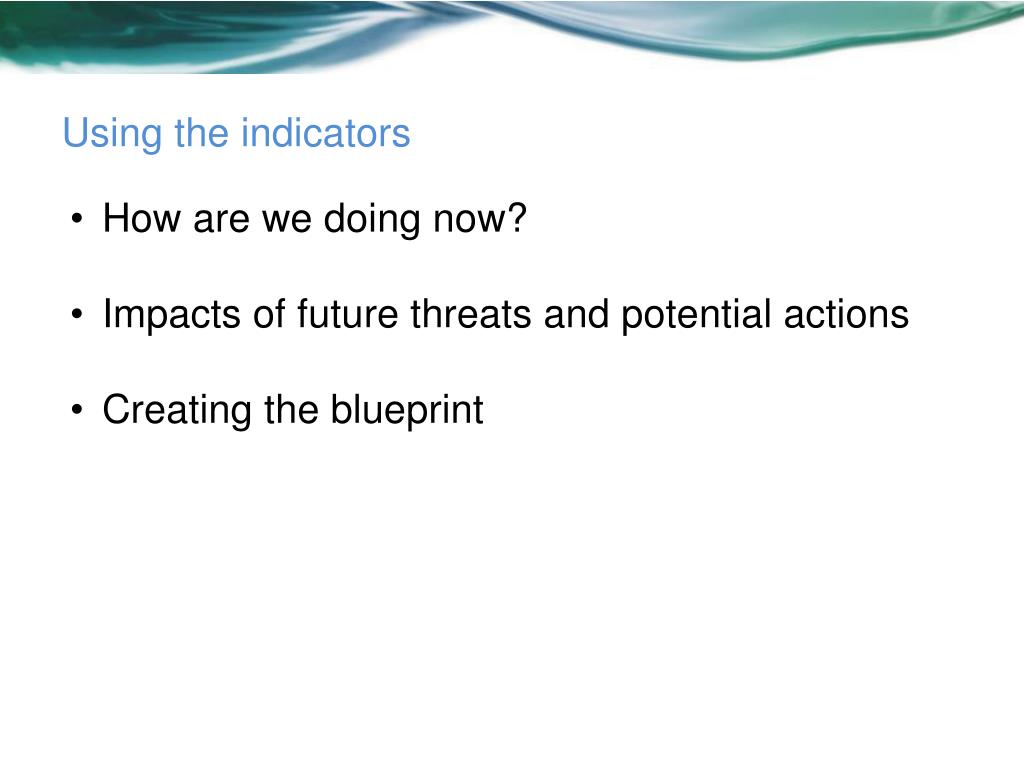 Using the indicators

• How are we doing now?

• Impacts of future threats and potential actions

• Creating the blueprint